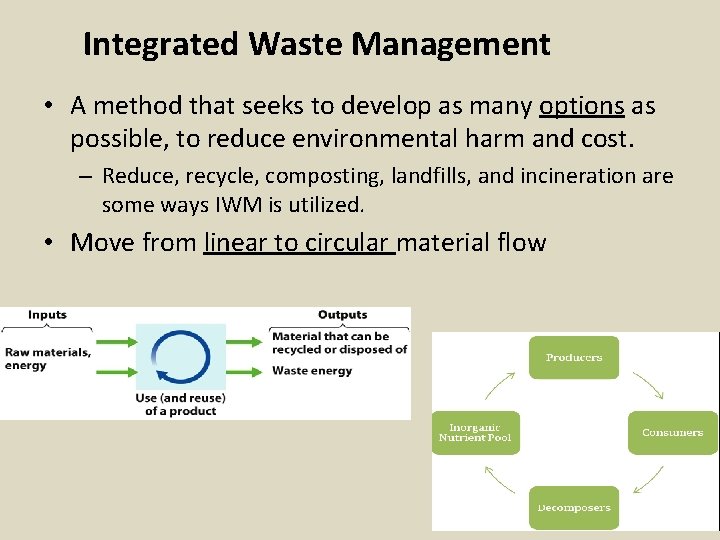 Integrated Waste Management

• A method that seeks to develop as many options as possible, to reduce environmental harm and cost.

– Reduce, recycle, composting, landfills, and incineration are some ways IWM is utilized.

• Move from linear to circular material flow

Inputs

Raw materials, energy

Use (and reuse) of a product

Outputs

Material that can be recycled or disposed of

Waste energy

Producers

Consumers

Decomposers

Inorganic Nutrient Pool